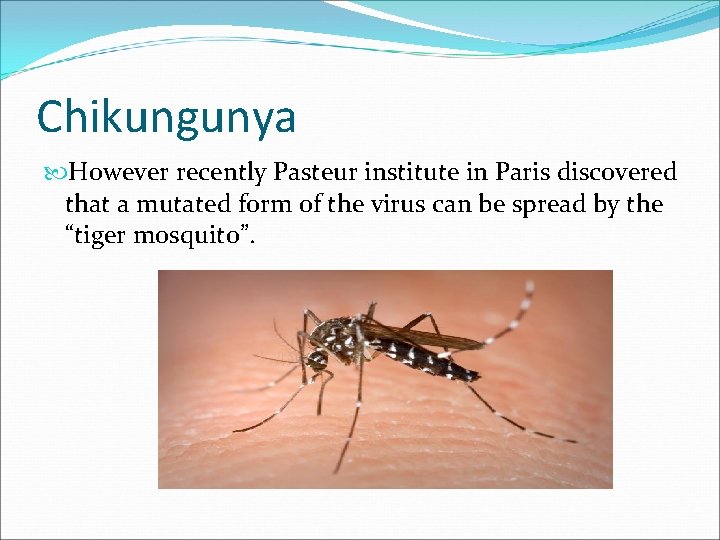 Chikungunya

However recently Pasteur institute in Paris discovered that a mutated form of the virus can be spread by the “tiger mosquito”.